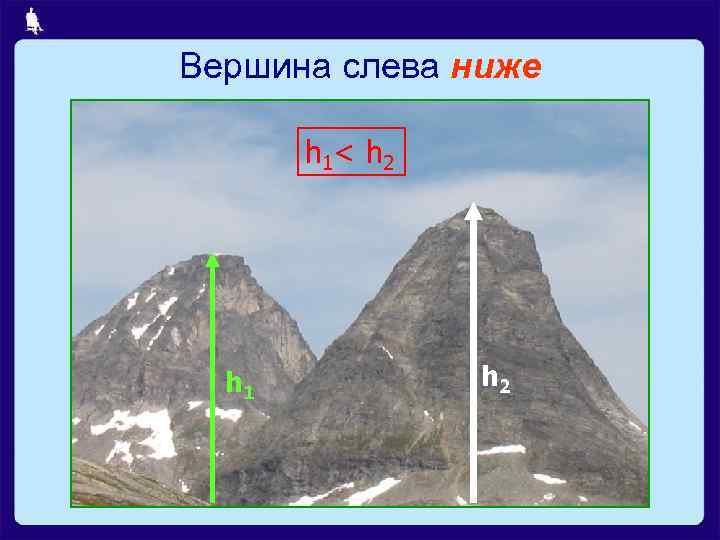 Вершина слева ниже

$h_1 < h_2$

$h_1$

$h_2$